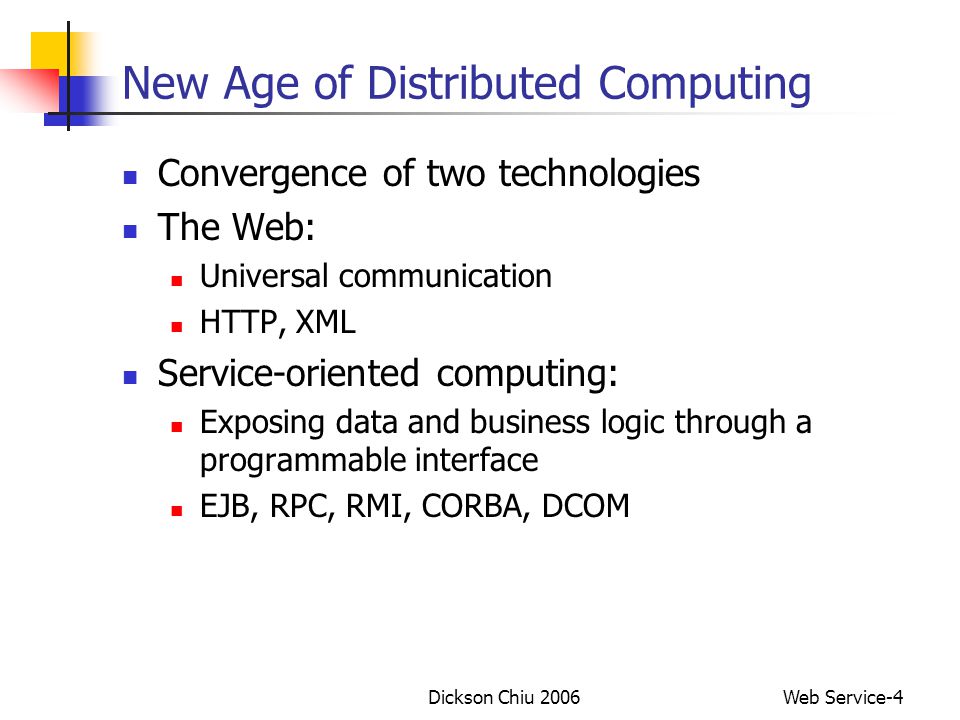 New Age of Distributed Computing

- Convergence of two technologies
- The Web:
  - Universal communication
  - HTTP, XML
- Service-oriented computing:
  - Exposing data and business logic through a programmable interface
  - EJB, RPC, RMI, CORBA, DCOM

Dickson Chiu 2006

Web Service-4